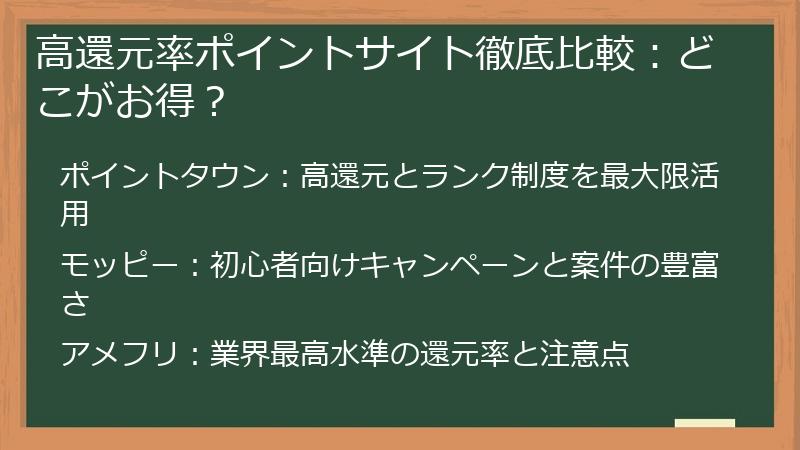 高還元率ポイントサイト徹底比較：どこがお得？

ポイントタウン：高還元とランク制度を最大限活用

モッピー：初心者向けキャンペーンと案件の豊富さ

アメフリ：業界最高水準の還元率と注意点